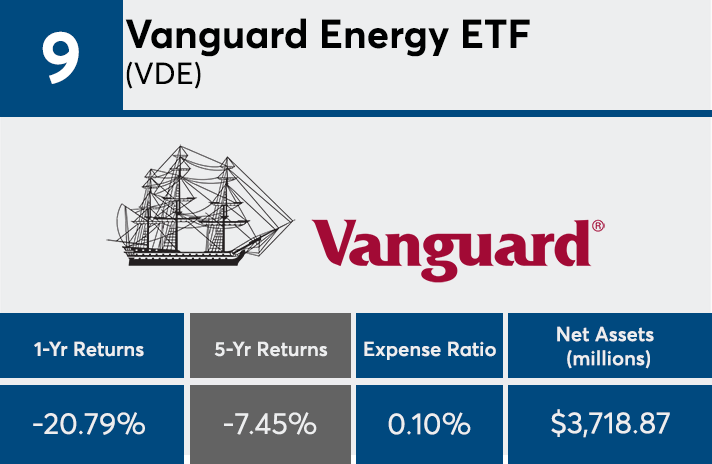 9

Vanguard Energy ETF
(VDE)

Vanguard®

| 1-Yr Returns | 5-Yr Returns | Expense Ratio | Net Assets (millions) |
|---|---|---|---|
| -20.79% | -7.45% | 0.10% | $3,718.87 |